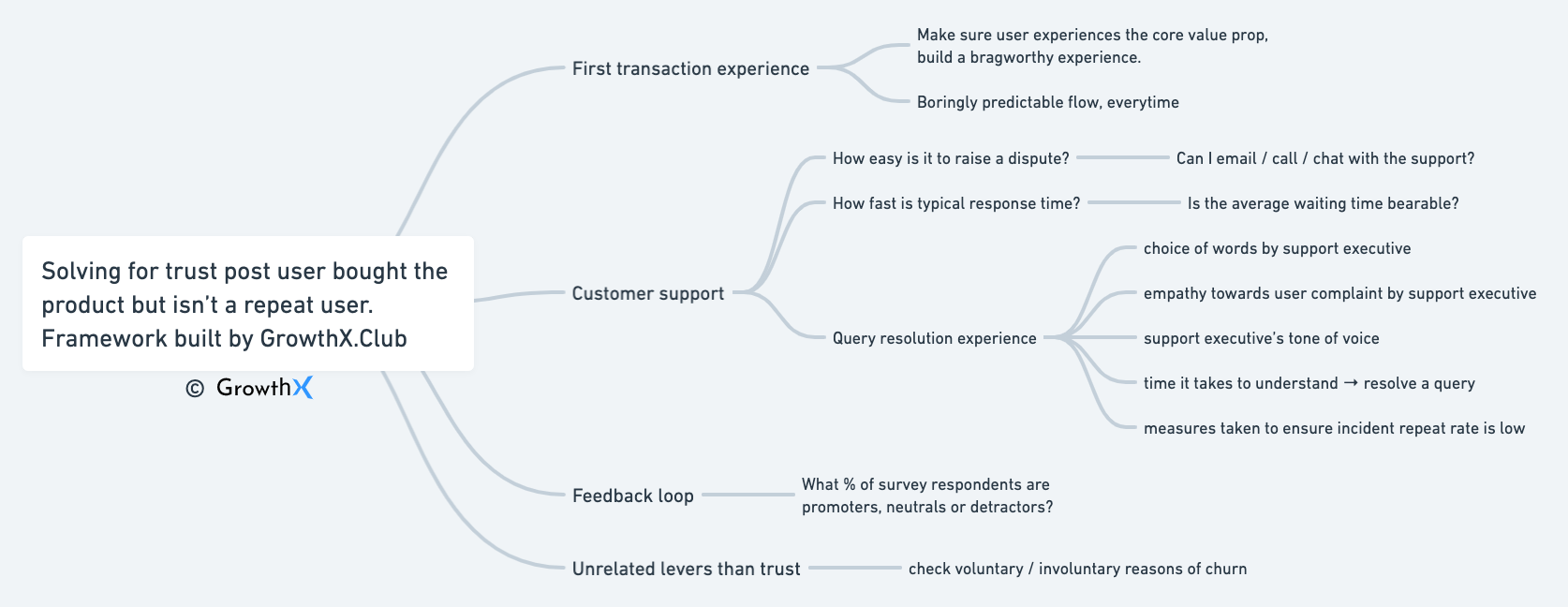 Solving for trust post user bought the product but isn't a repeat user. Framework built by GrowthX.Club

© GrowthX

First transaction experience

Make sure user experiences the core value prop, build a bragworthy experience.

Boringly predictable flow, everytime

Customer support

How easy is it to raise a dispute?

Can I email / call / chat with the support?

How fast is typical response time?

Is the average waiting time bearable?

Query resolution experience

choice of words by support executive

empathy towards user complaint by support executive

support executive's tone of voice

time it takes to understand → resolve a query

measures taken to ensure incident repeat rate is low

Feedback loop

What % of survey respondents are promoters, neutrals or detractors?

Unrelated levers than trust

check voluntary / involuntary reasons of churn